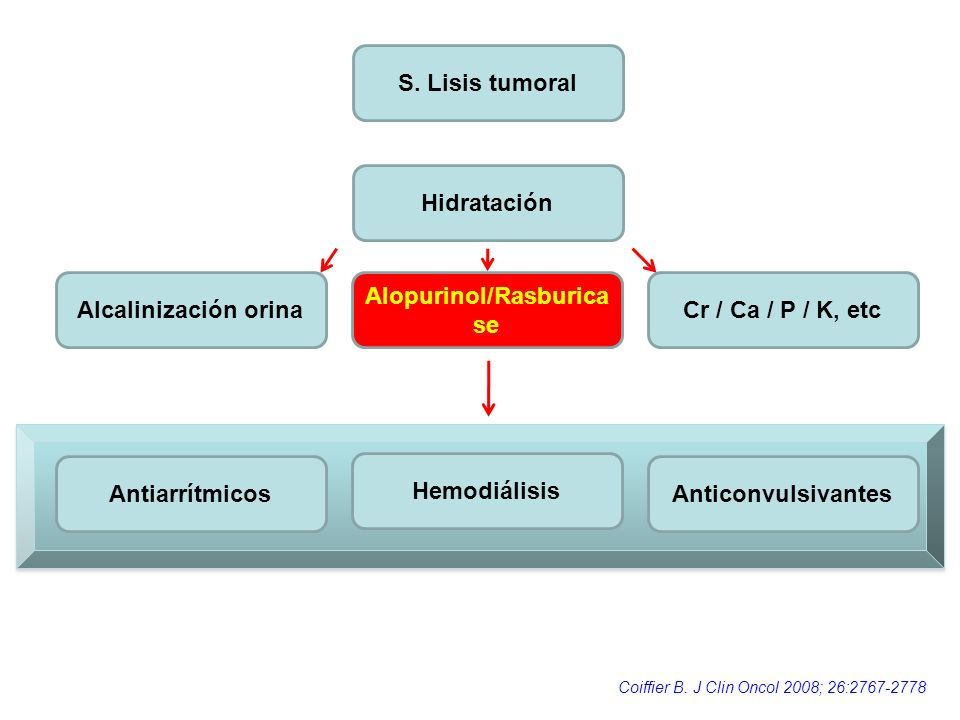 S. Lisis tumoral

Hidratación

Alcalinización orina

Alopurinol/Rasburicase

Cr / Ca / P / K, etc

Antiarrítmicos

Hemodiálisis

Anticonvulsivantes

Coiffier B. J Clin Oncol 2008; 26:2767-2778